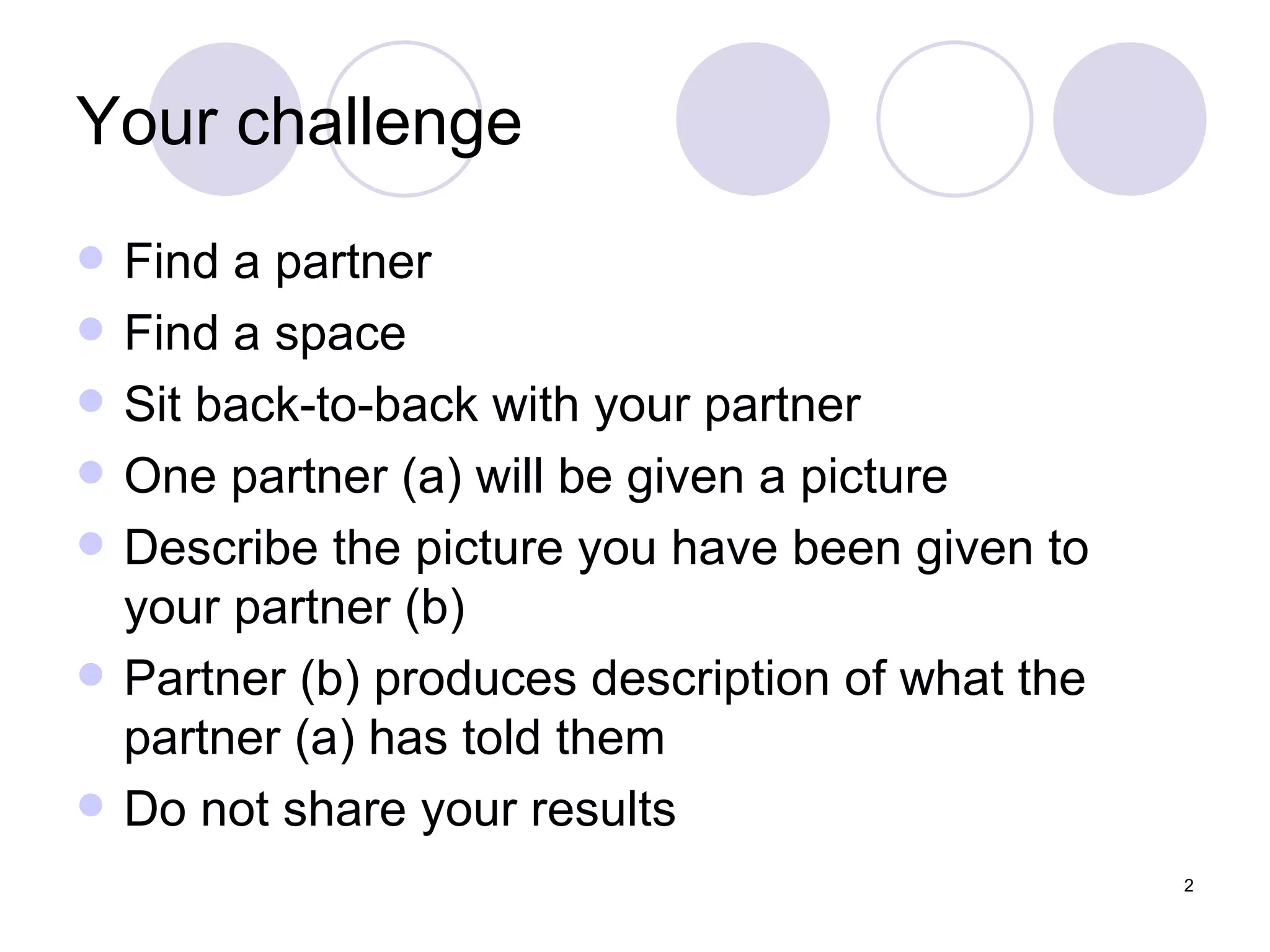 Your challenge

- Find a partner
- Find a space
- Sit back-to-back with your partner
- One partner (a) will be given a picture
- Describe the picture you have been given to your partner (b)
- Partner (b) produces description of what the partner (a) has told them
- Do not share your results

2